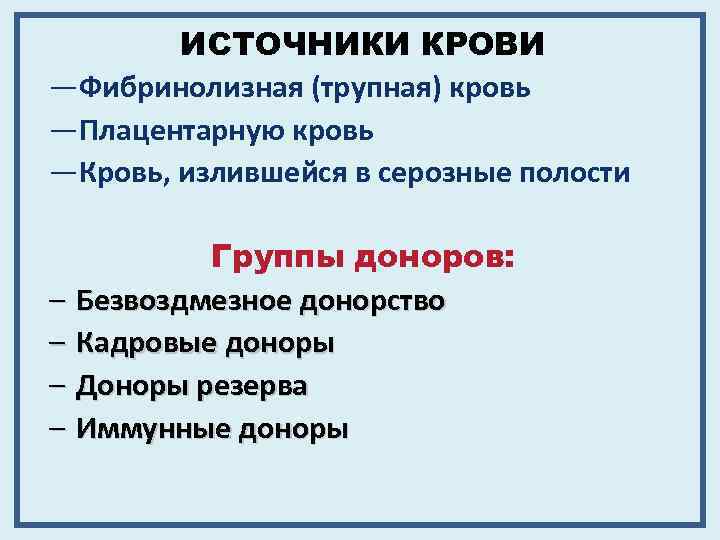 ИСТОЧНИКИ КРОВИ

—Фибринолизная (трупная) кровь

—Плацентарную кровь

—Кровь, излившейся в серозные полости

Группы доноров:

– Безвоздмезное донорство

– Кадровые доноры

– Доноры резерва

– Иммунные доноры